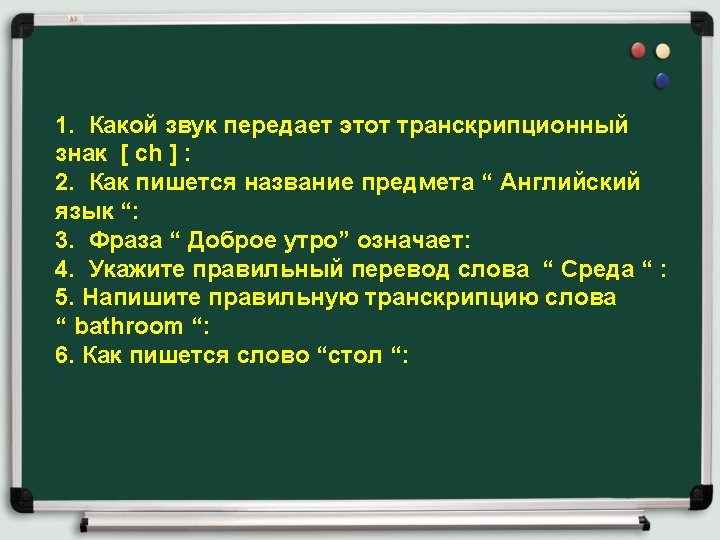 1. Какой звук передает этот транскрипционный знак [ ch ] :
2. Как пишется название предмета “ Английский язык “:
3. Фраза “ Доброе утро” означает:
4. Укажите правильный перевод слова “ Среда “ :
5. Напишите правильную транскрипцию слова “ bathroom “:
6. Как пишется слово “стол “: